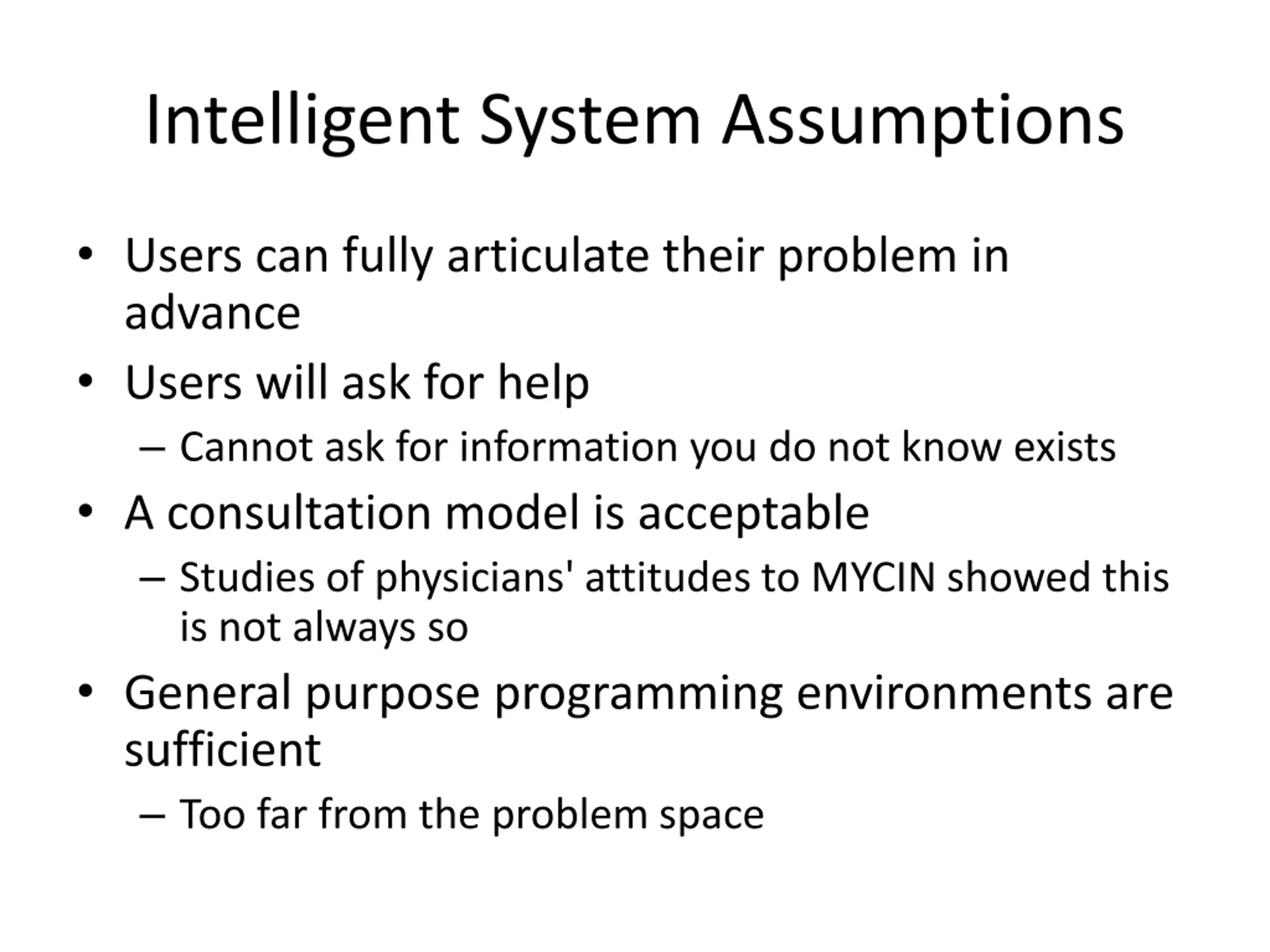 Intelligent System Assumptions

• Users can fully articulate their problem in advance
• Users will ask for help
  – Cannot ask for information you do not know exists
• A consultation model is acceptable
  – Studies of physicians' attitudes to MYCIN showed this is not always so
• General purpose programming environments are sufficient
  – Too far from the problem space